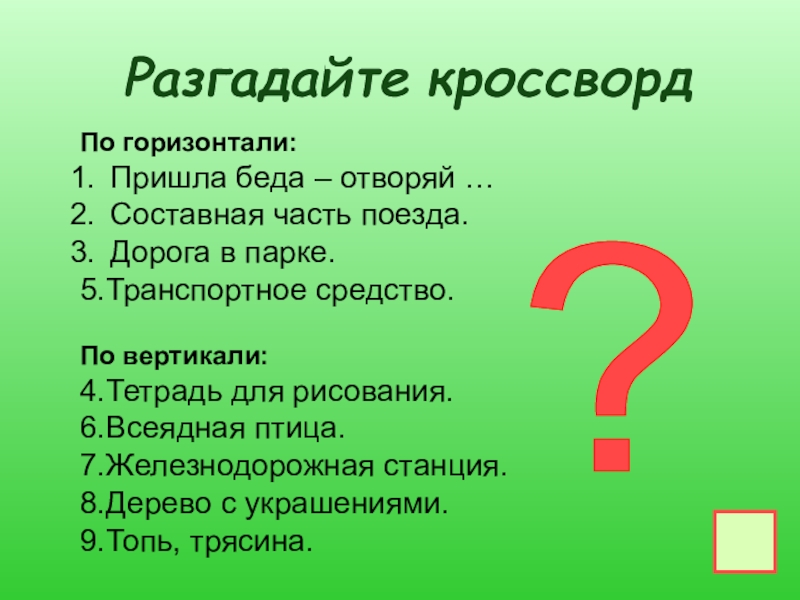 Разгадайте кроссворд

По горизонтали:
1. Пришла беда – отворяй …
2. Составная часть поезда.
3. Дорога в парке.
5.Транспортное средство.

По вертикали:
4.Тетрадь для рисования.
6.Всеядная птица.
7.Железнодорожная станция.
8.Дерево с украшениями.
9.Топь, трясина.

?